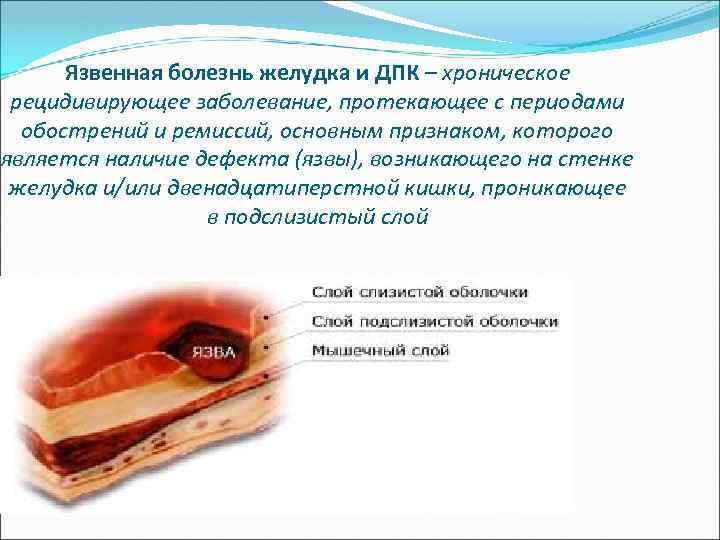 Язвенная болезнь желудка и ДПК – хроническое рецидивирующее заболевание, протекающее с периодами обострений и ремиссий, основным признаком, которого является наличие дефекта (язвы), возникающего на стенке желудка и/или двенадцатиперстной кишки, проникающее в подслизистый слой

Слой слизистой оболочки
Слой подслизистой оболочки
Мышечный слой
ЯЗВА